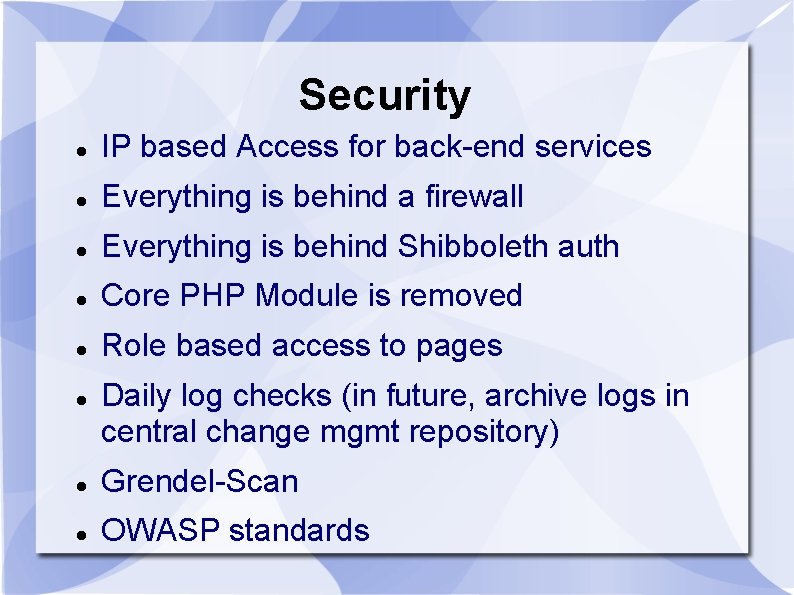 Security

- IP based Access for back-end services
- Everything is behind a firewall
- Everything is behind Shibboleth auth
- Core PHP Module is removed
- Role based access to pages
- Daily log checks (in future, archive logs in central change mgmt repository)
- Grendel-Scan
- OWASP standards